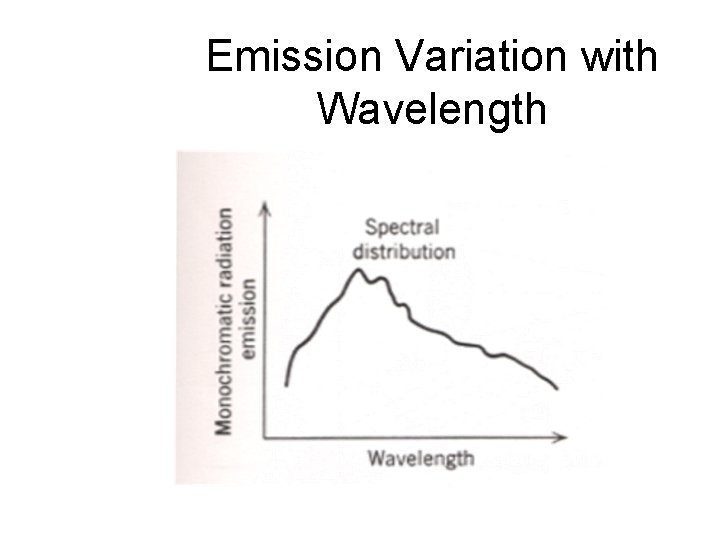 Emission Variation with Wavelength

Monochromatic radiation emission

Spectral distribution

Wavelength